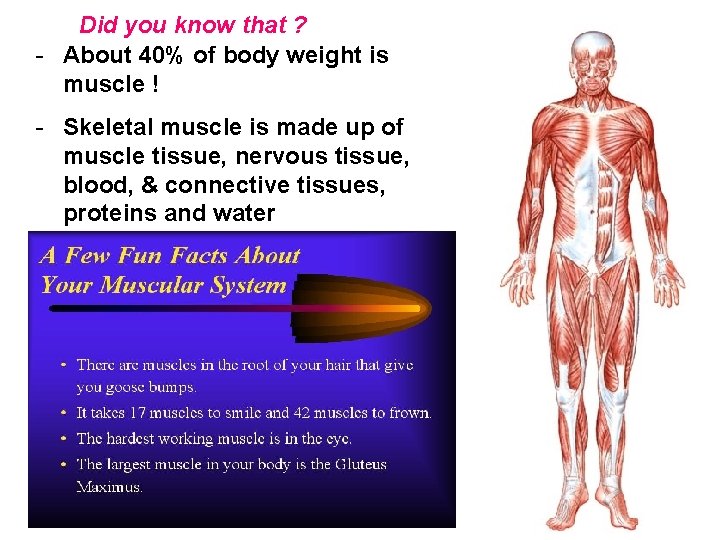 Did you know that ?

- About 40% of body weight is muscle !

- Skeletal muscle is made up of muscle tissue, nervous tissue, blood, & connective tissues, proteins and water

A Few Fun Facts About Your Muscular System

• There are muscles in the root of your hair that give you goose bumps.
• It takes 17 muscles to smile and 42 muscles to frown.
• The hardest working muscle is in the eye.
• The largest muscle in your body is the Gluteus Maximus.